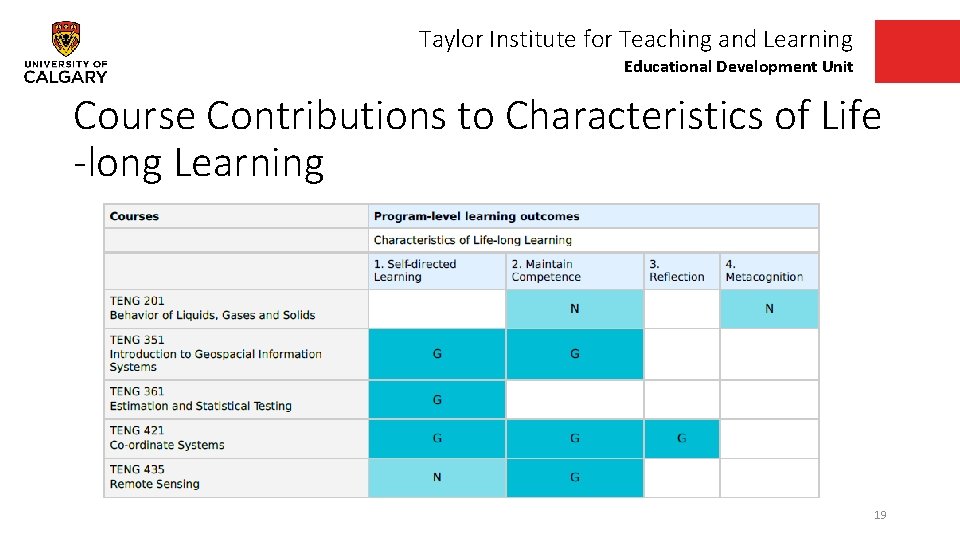 UNIVERSITY OF CALGARY

Taylor Institute for Teaching and Learning
Educational Development Unit

Course Contributions to Characteristics of Life -long Learning

| Courses | Program-level learning outcomes | | | |
|---|---|---|---|---|
| | Characteristics of Life-long Learning | | | |
| | 1. Self-directed Learning | 2. Maintain Competence | 3. Reflection | 4. Metacognition |
| TENG 201 Behavior of Liquids, Gases and Solids | | N | | N |
| TENG 351 Introduction to Geospacial Information Systems | G | G | | |
| TENG 361 Estimation and Statistical Testing | G | | | |
| TENG 421 Co-ordinate Systems | G | G | G | |
| TENG 435 Remote Sensing | N | G | | |

19